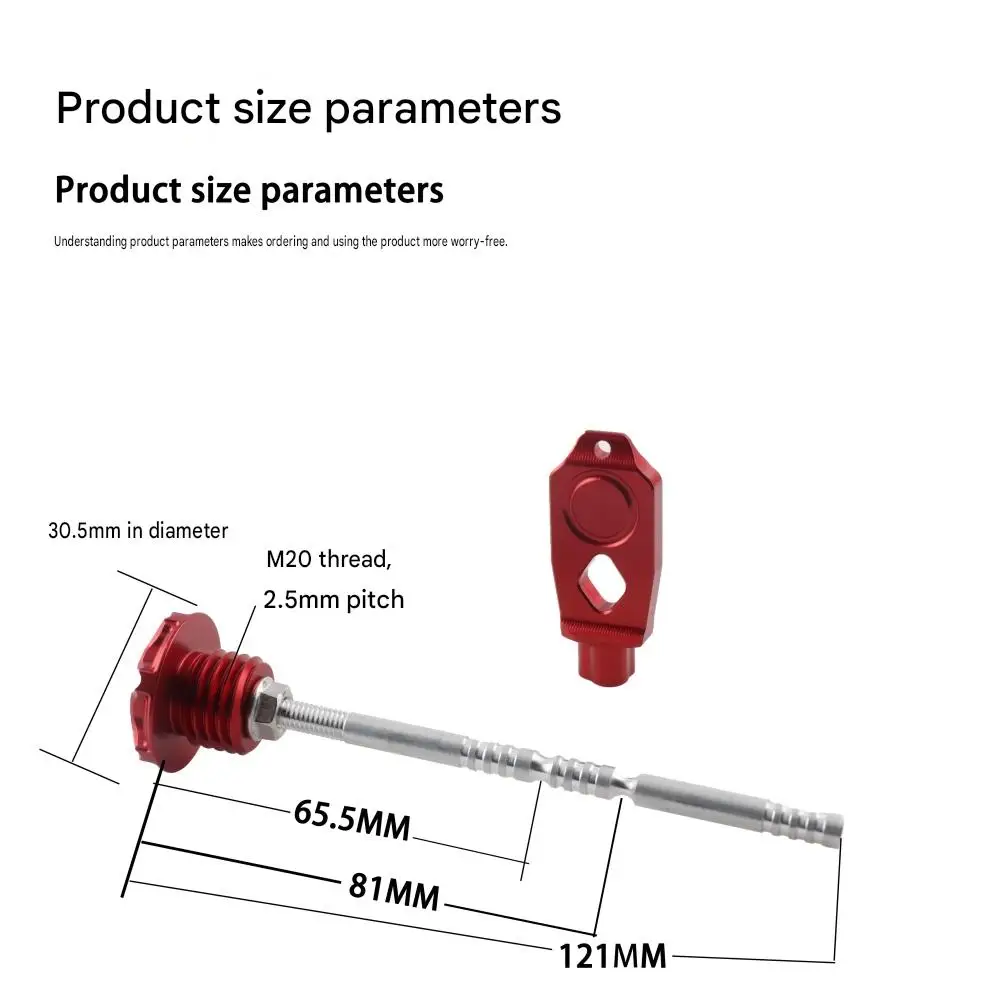 Product size parameters

Product size parameters

Understanding product parameters makes ordering and using the product more worry-free.

30.5mm in diameter

M20 thread,
2.5mm pitch

65.5MM

81MM

121MM